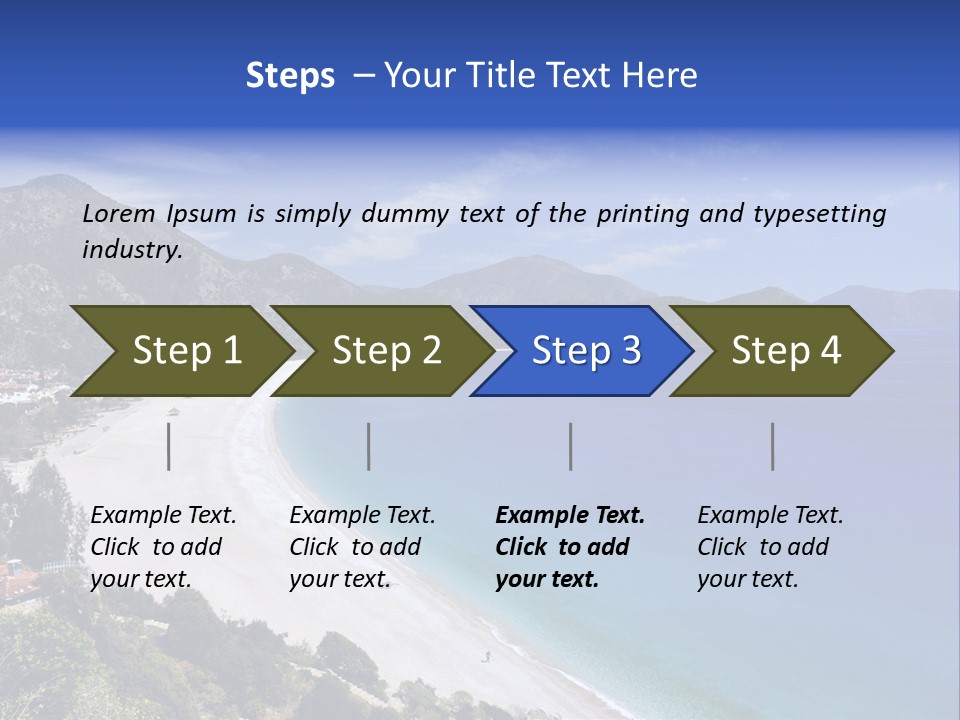 Steps – Your Title Text Here

Lorem Ipsum is simply dummy text of the printing and typesetting industry.

Step 1
Step 2
Step 3
Step 4

Example Text. Click to add your text.

Example Text. Click to add your text.

Example Text. Click to add your text.

Example Text. Click to add your text.